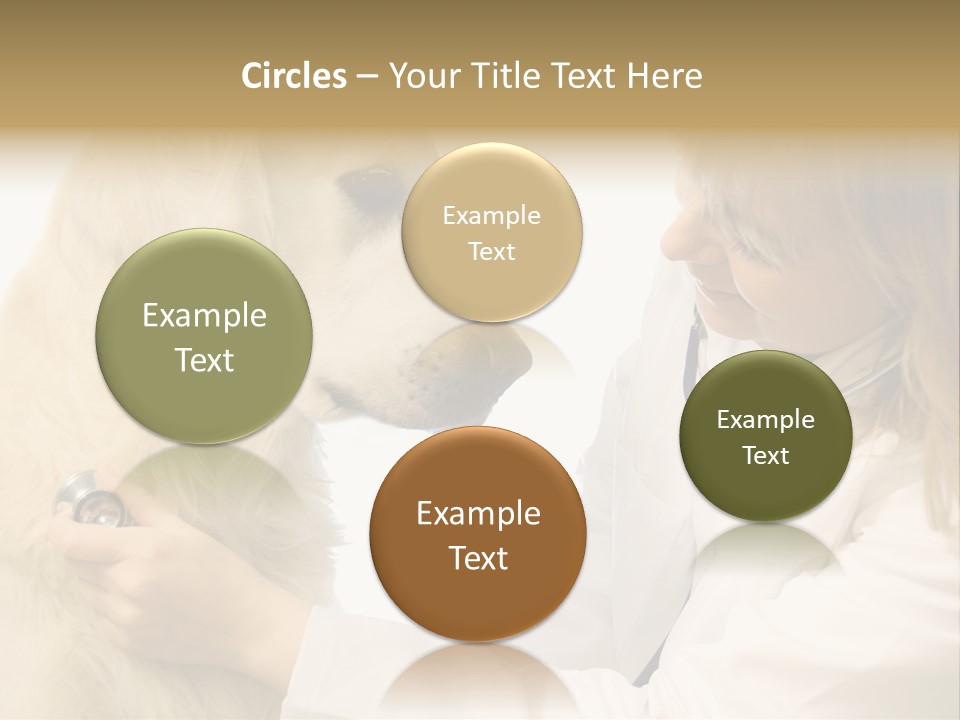 Circles – Your Title Text Here

Example Text

Example Text

Example Text

Example Text